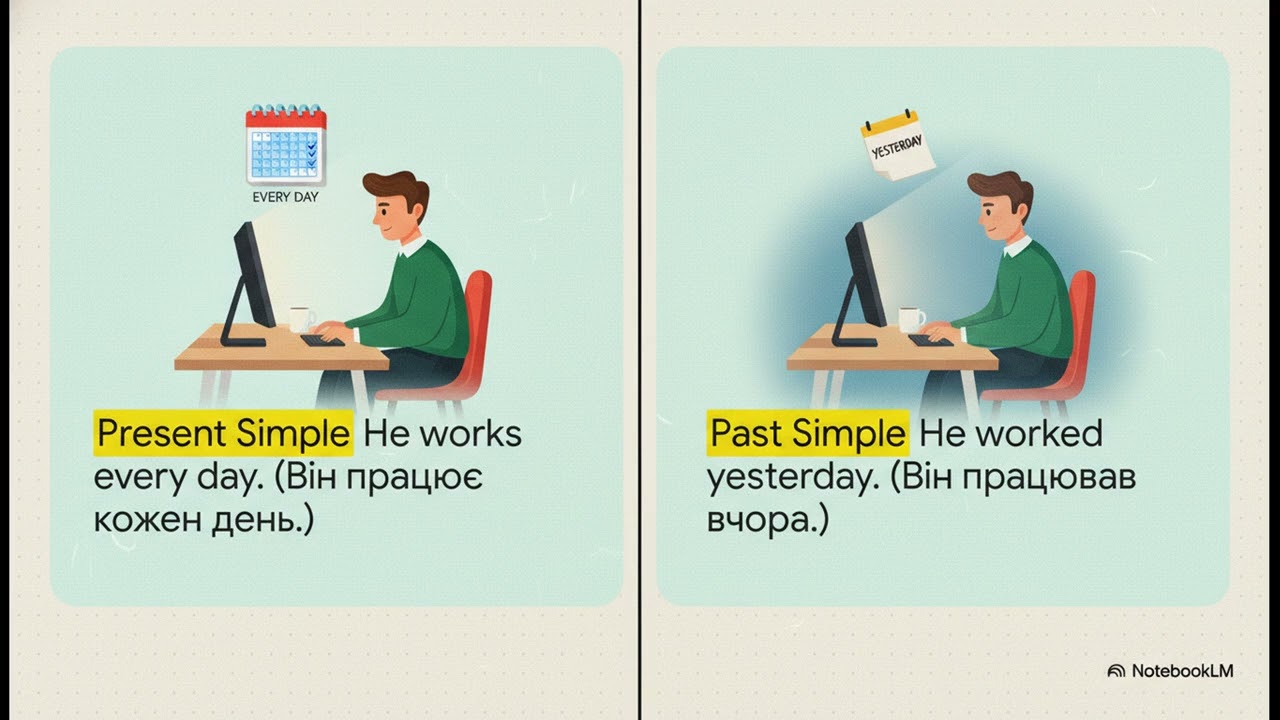 EVERY DAY

Present Simple He works every day. (Він працює кожен день.)

YESTERDAY

Past Simple He worked yesterday. (Він працював вчора.)

NotebookLM